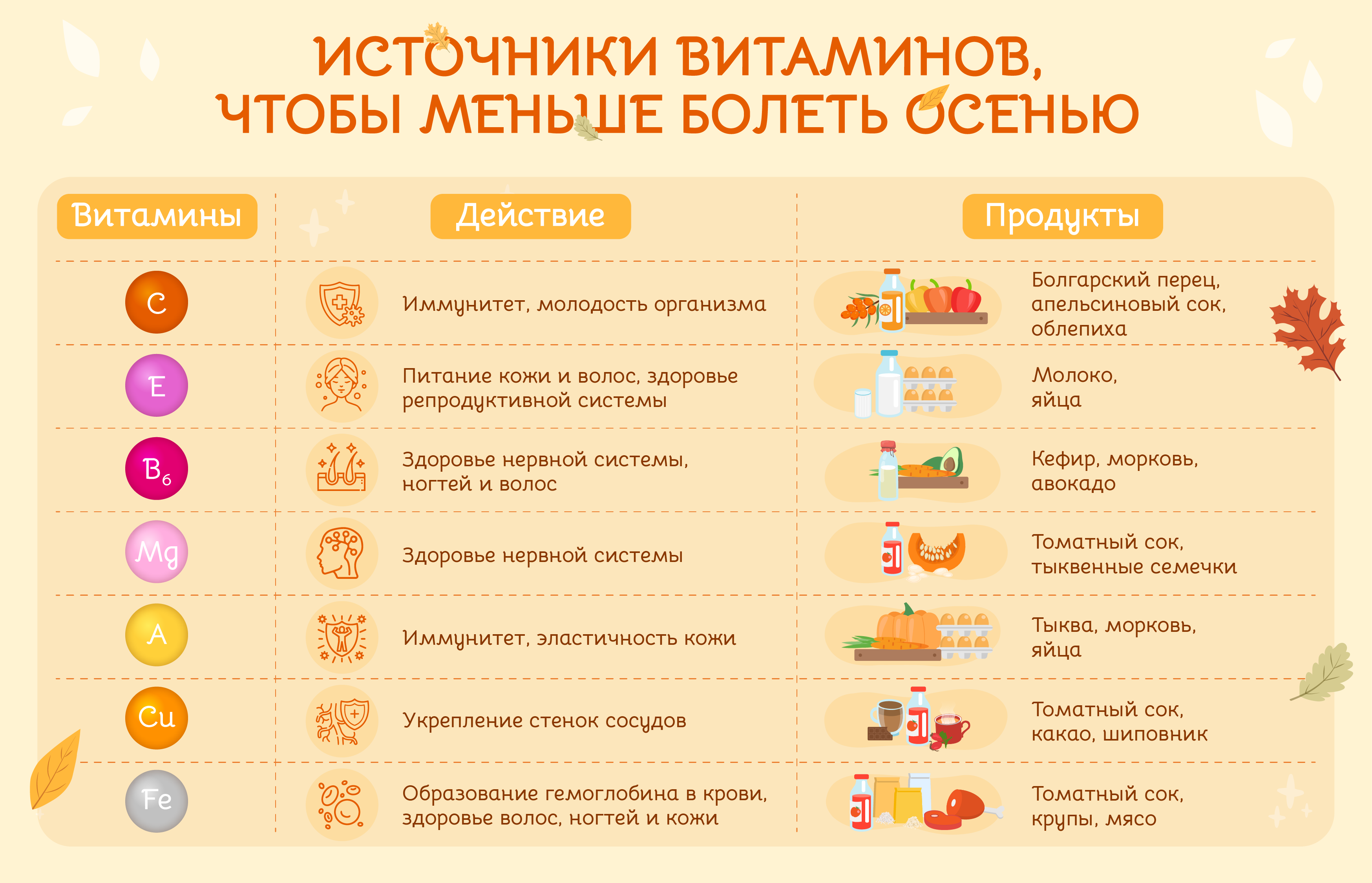 ИСТОЧНИКИ ВИТАМИНОВ, ЧТОБЫ МЕНЬШЕ БОЛЕТЬ ОСЕНЬЮ

| Витамины | Действие | Продукты |
|---|---|---|
| C | Иммунитет, молодость организма | Болгарский перец, апельсиновый сок, облепиха |
| E | Питание кожи и волос, здоровье репродуктивной системы | Молоко, яйца |
| $B_6$ | Здоровье нервной системы, ногтей и волос | Кефир, морковь, авокадо |
| Mg | Здоровье нервной системы | Томатный сок, тыквенные семечки |
| A | Иммунитет, эластичность кожи | Тыква, морковь, яйца |
| Cu | Укрепление стенок сосудов | Томатный сок, какао, шиповник |
| Fe | Образование гемоглобина в крови, здоровье волос, ногтей и кожи | Томатный сок, крупы, мясо |